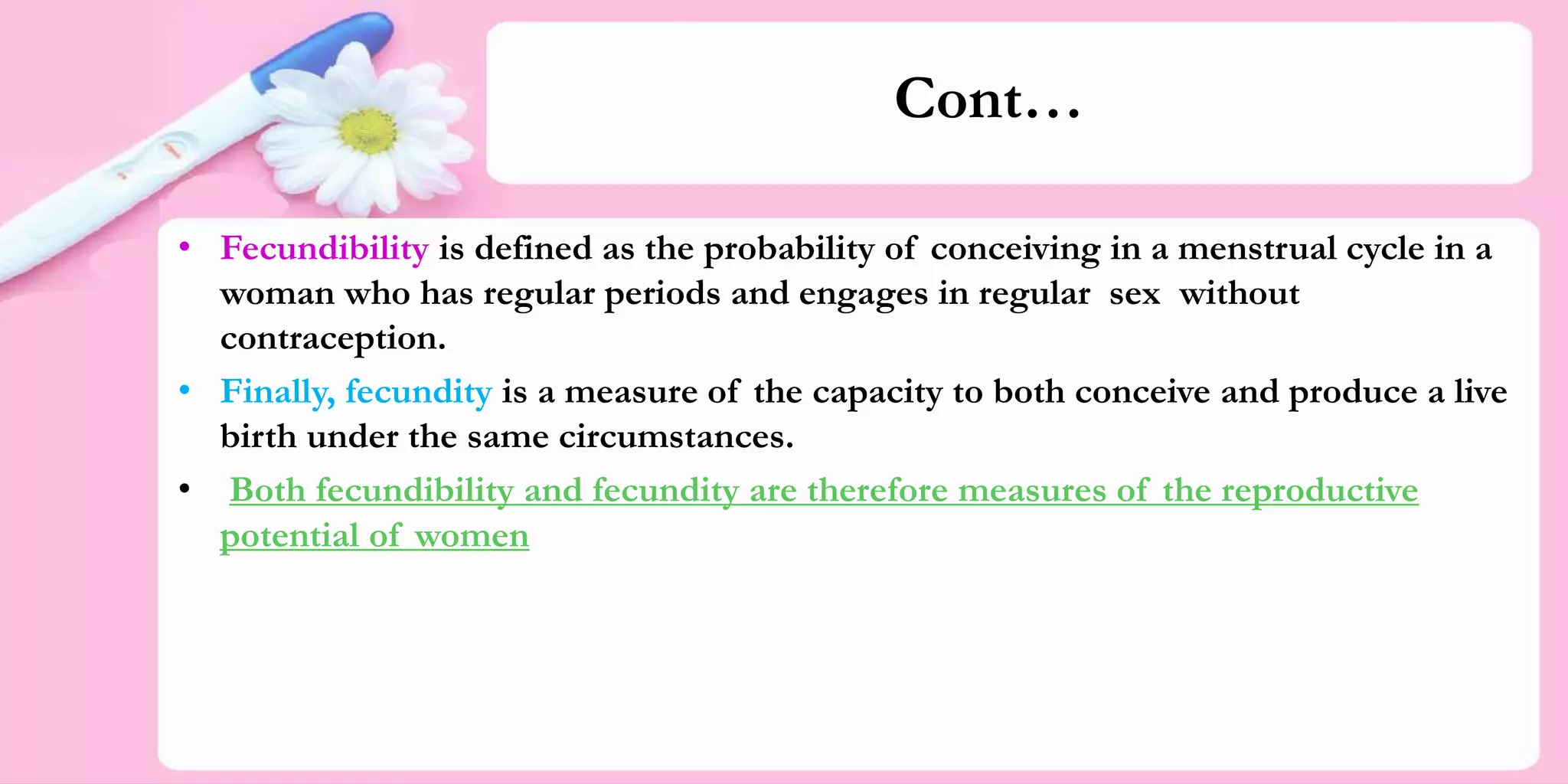 Cont…

• Fecundibility is defined as the probability of conceiving in a menstrual cycle in a woman who has regular periods and engages in regular sex without contraception.

• Finally, fecundity is a measure of the capacity to both conceive and produce a live birth under the same circumstances.

• Both fecundibility and fecundity are therefore measures of the reproductive potential of women